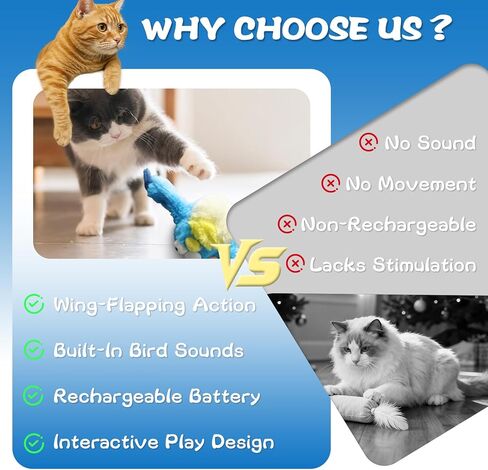 WHY CHOOSE US ?

No Sound

No Movement

Non-Rechargeable

Lacks Stimulation

VS

Wing-Flapping Action

Built-In Bird Sounds

Rechargeable Battery

Interactive Play Design